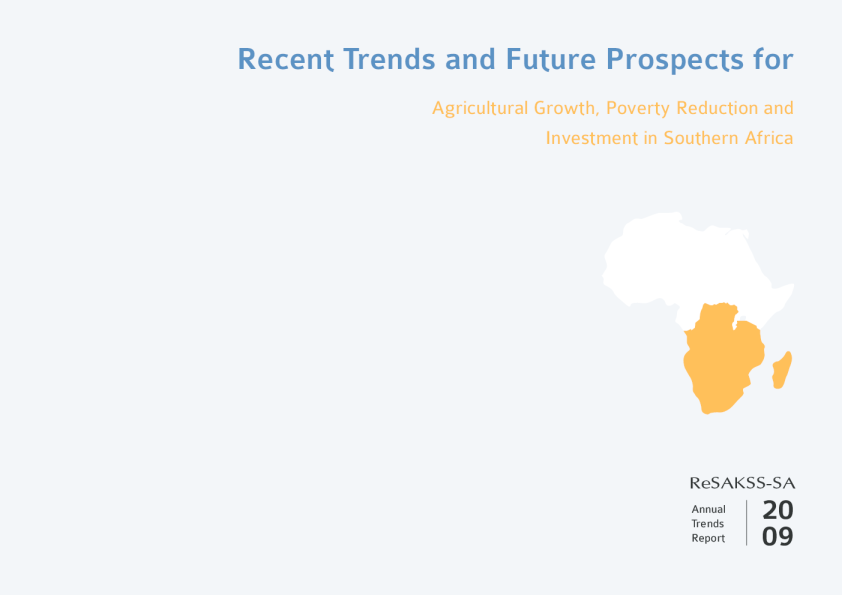 Recent Trends and Future Prospects for

Agricultural Growth, Poverty Reduction and Investment in Southern Africa

ReSAKSS-SA

Annual Trends Report

20
09